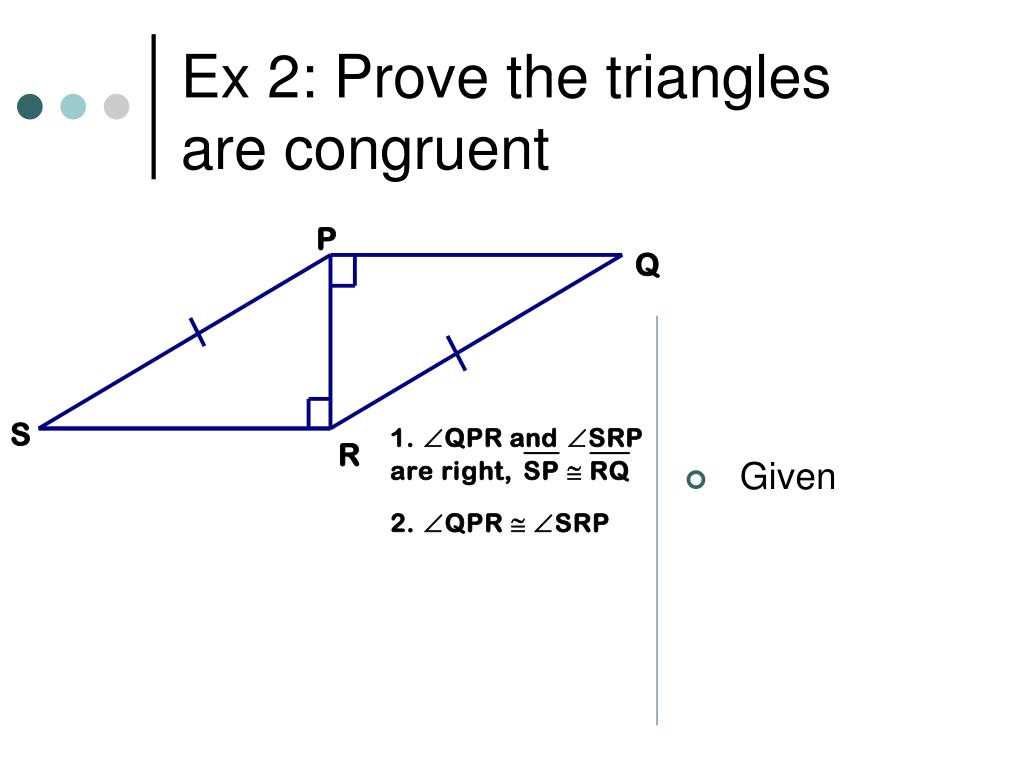 Ex 2: Prove the triangles are congruent

P

Q

S

R

1. $\angle QPR$ and $\angle SRP$ are right, $\overline{SP} \cong \overline{RQ}$

2. $\angle QPR \cong \angle SRP$

Given